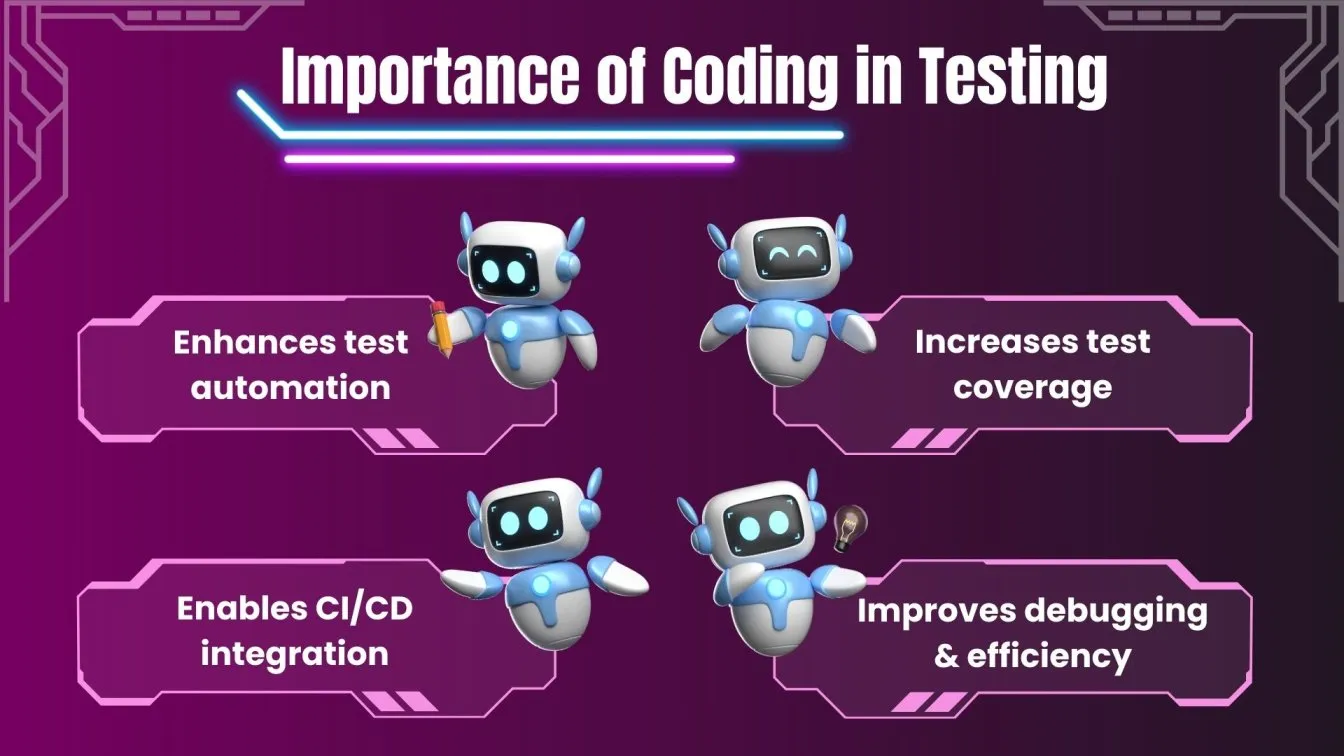 Importance of Coding in Testing

Enhances test automation

Increases test coverage

Enables CI/CD integration

Improves debugging & efficiency